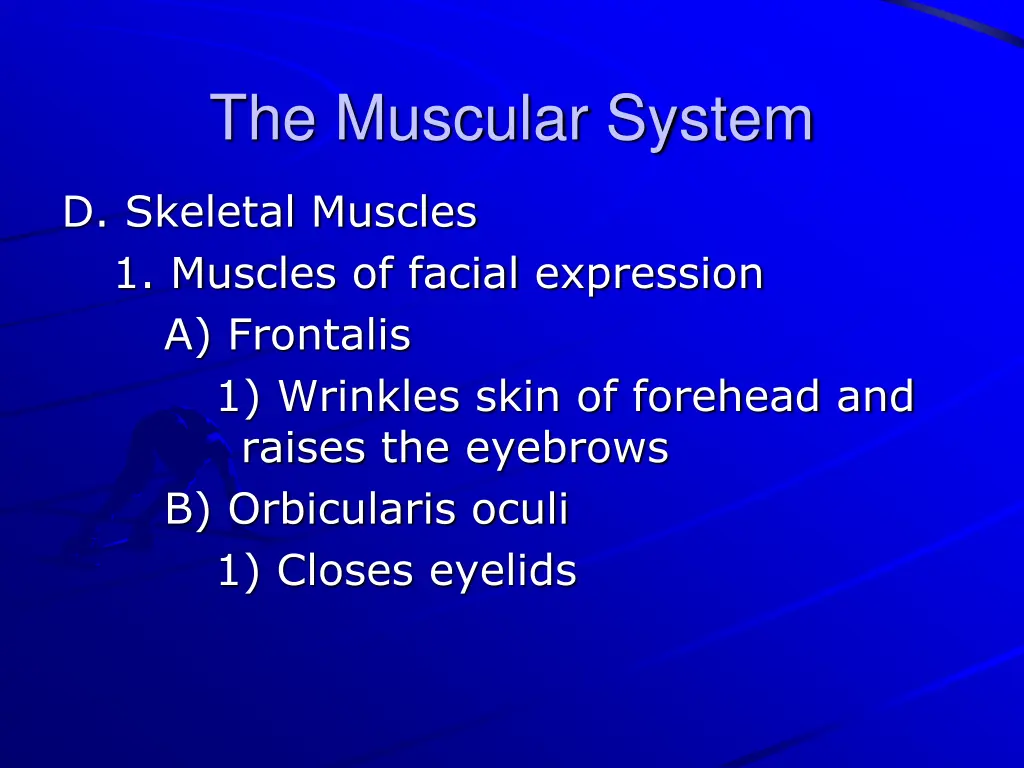 The Muscular System

D. Skeletal Muscles

1. Muscles of facial expression

A) Frontalis

1) Wrinkles skin of forehead and raises the eyebrows

B) Orbicularis oculi

1) Closes eyelids